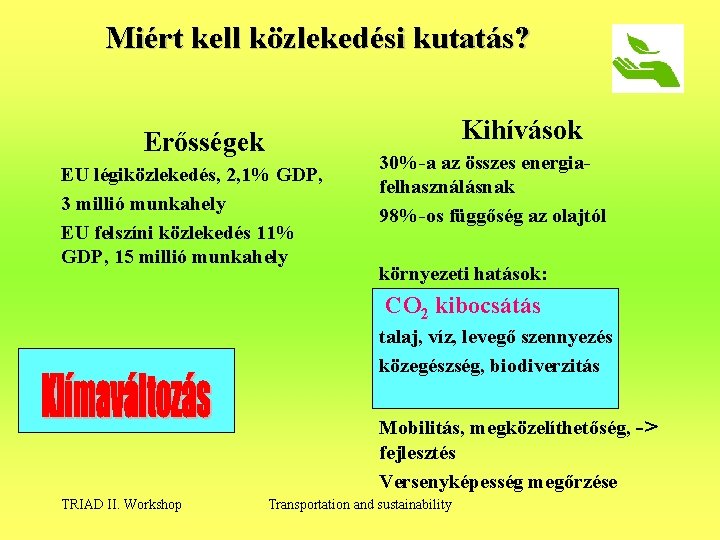 Miért kell közlekedési kutatás?

Erősségek

EU légiközlekedés, 2,1% GDP,

3 millió munkahely

EU felszíni közlekedés 11% GDP, 15 millió munkahely

Klímaváltozás

Kihívások

30%-a az összes energiafelhasználásnak

98%-os függőség az olajtól

környezeti hatások:

$CO_2$ kibocsátás

talaj, víz, levegő szennyezés

közegészség, biodiverzitás

Mobilitás, megközelíthetőség, -> fejlesztés

Versenyképesség megőrzése

TRIAD II. Workshop

Transportation and sustainability